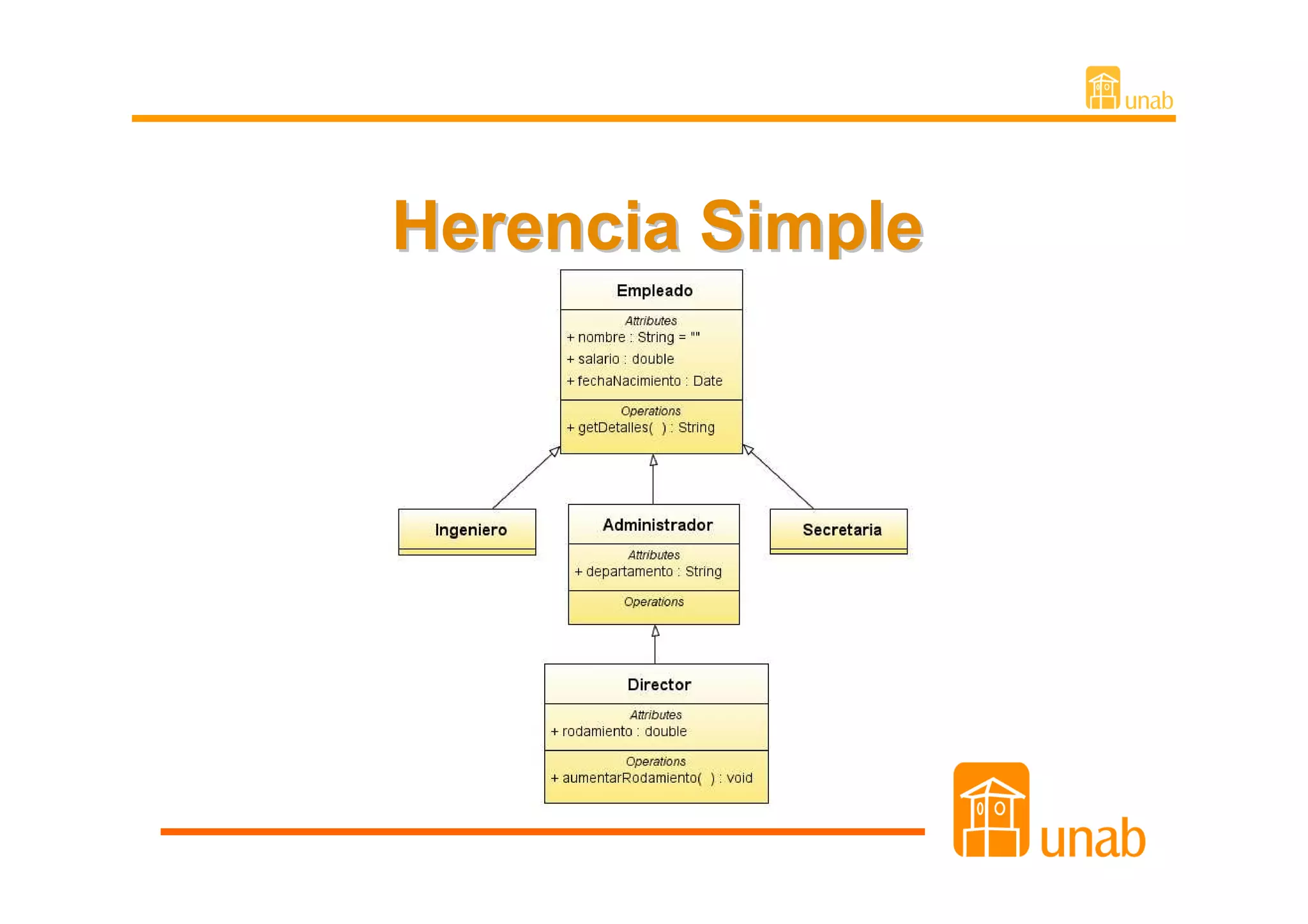 unab

Herencia Simple

Empleado
Attributes
+ nombre : String = ""
+ salario : double
+ fechaNacimiento : Date
Operations
+ getDetalles( ) : String

Ingeniero

Administrador
Attributes
+ departamento : String
Operations

Secretaria

Director
Attributes
+ rodamiento : double
Operations
+ aumentarRodamiento( ) : void

unab